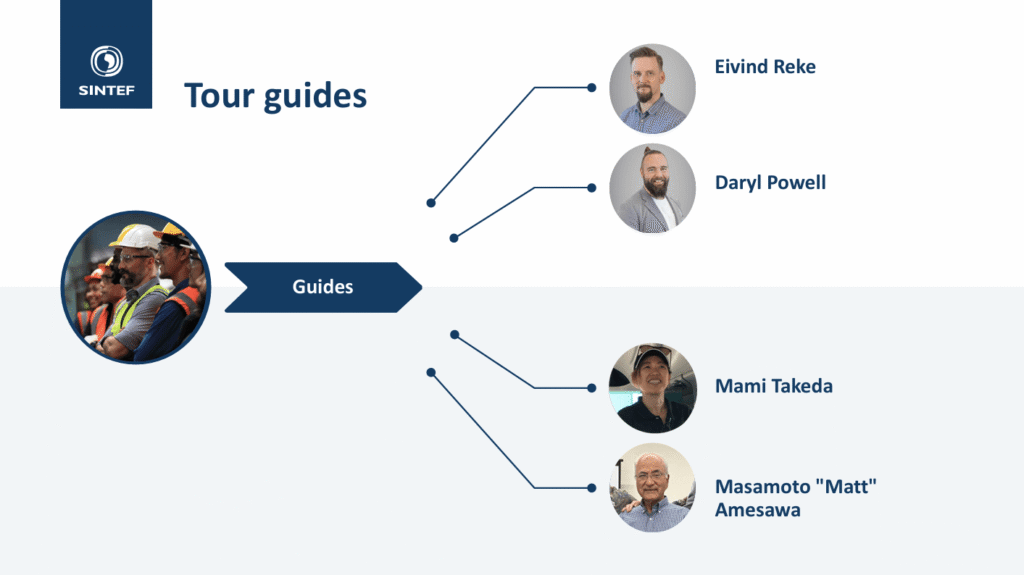 SINTEF

Tour guides

Guides

Eivind Reke

Daryl Powell

Mami Takeda

Masamoto "Matt" Amesawa